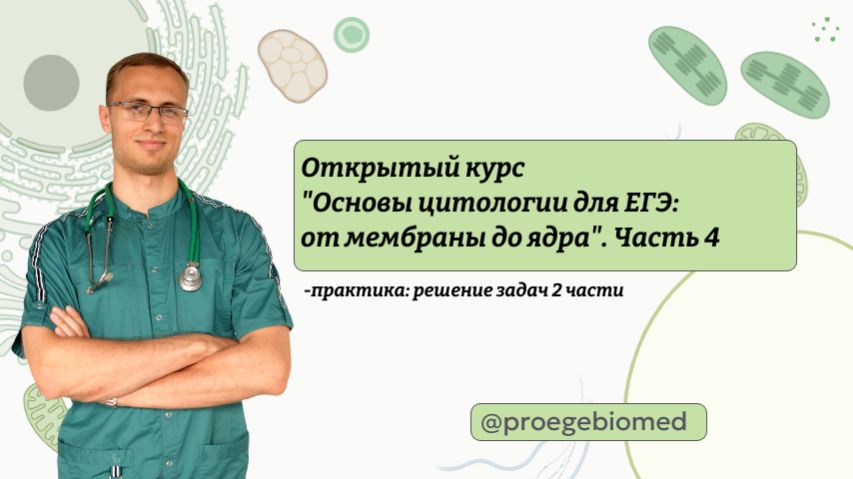 Открытый курс
"Основы цитологии для ЕГЭ: от мембраны до ядра". Часть 4

-практика: решение задач 2 части

@proegebiomed